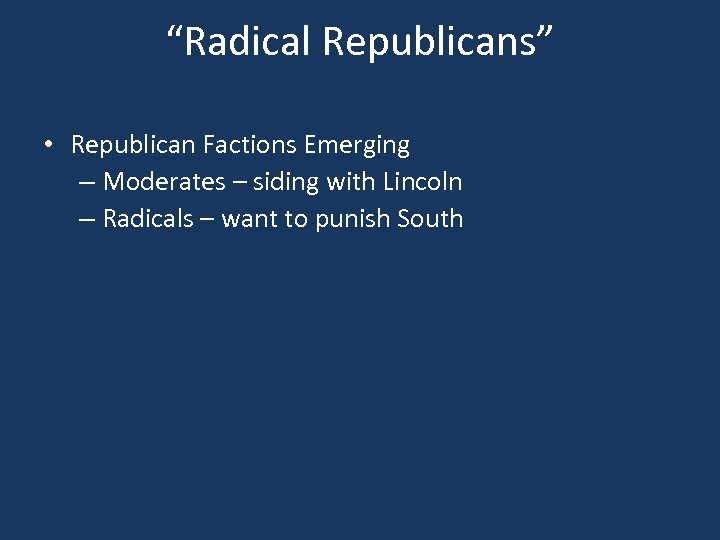 “Radical Republicans”

• Republican Factions Emerging
– Moderates – siding with Lincoln
– Radicals – want to punish South